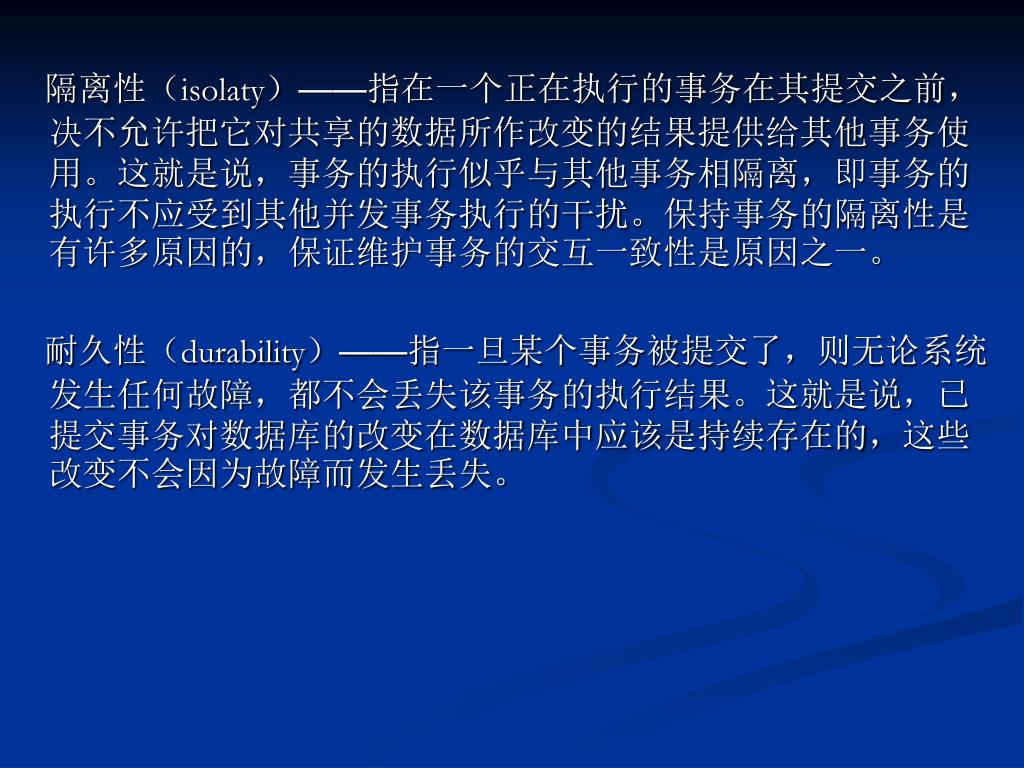 隔离性（isolaty）——指在一个正在执行的事务在其提交之前，决不允许把它对共享的数据所作改变的结果提供给其他事务使用。这就是说，事务的执行似乎与其他事务相隔离，即事务的执行不应受到其他并发事务执行的干扰。保持事务的隔离性是有许多原因的，保证维护事务的交互一致性是原因之一。

耐久性（durability）——指一旦某个事务被提交了，则无论系统发生任何故障，都不会丢失该事务的执行结果。这就是说，已提交事务对数据库的改变在数据库中应该是持续存在的，这些改变不会因为故障而发生丢失。